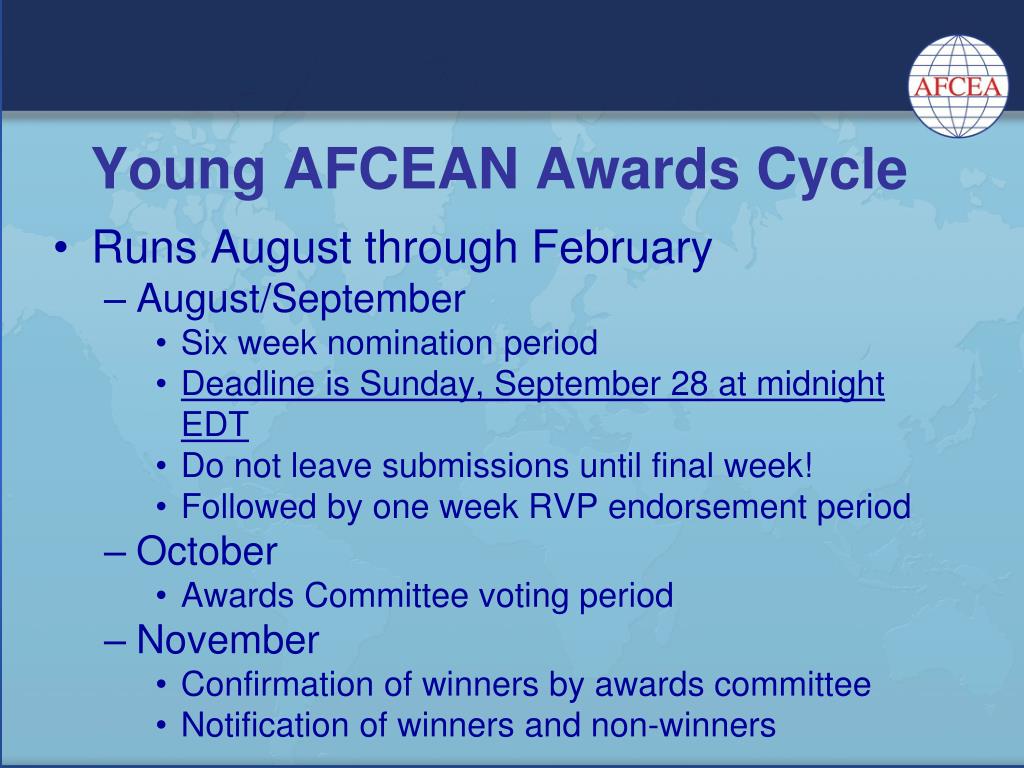 AFCEA

Young AFCEAN Awards Cycle

• Runs August through February
– August/September
• Six week nomination period
• Deadline is Sunday, September 28 at midnight EDT
• Do not leave submissions until final week!
• Followed by one week RVP endorsement period
– October
• Awards Committee voting period
– November
• Confirmation of winners by awards committee
• Notification of winners and non-winners